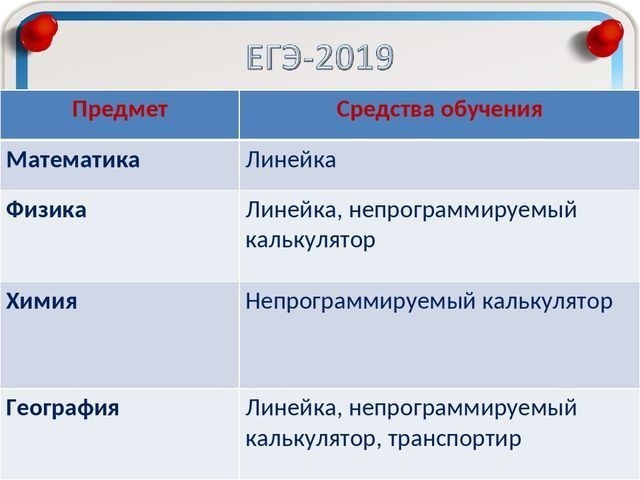 ЕГЭ-2019

| Предмет | Средства обучения |
|---|---|
| Математика | Линейка |
| Физика | Линейка, непрограммируемый калькулятор |
| Химия | Непрограммируемый калькулятор |
| География | Линейка, непрограммируемый калькулятор, транспортир |